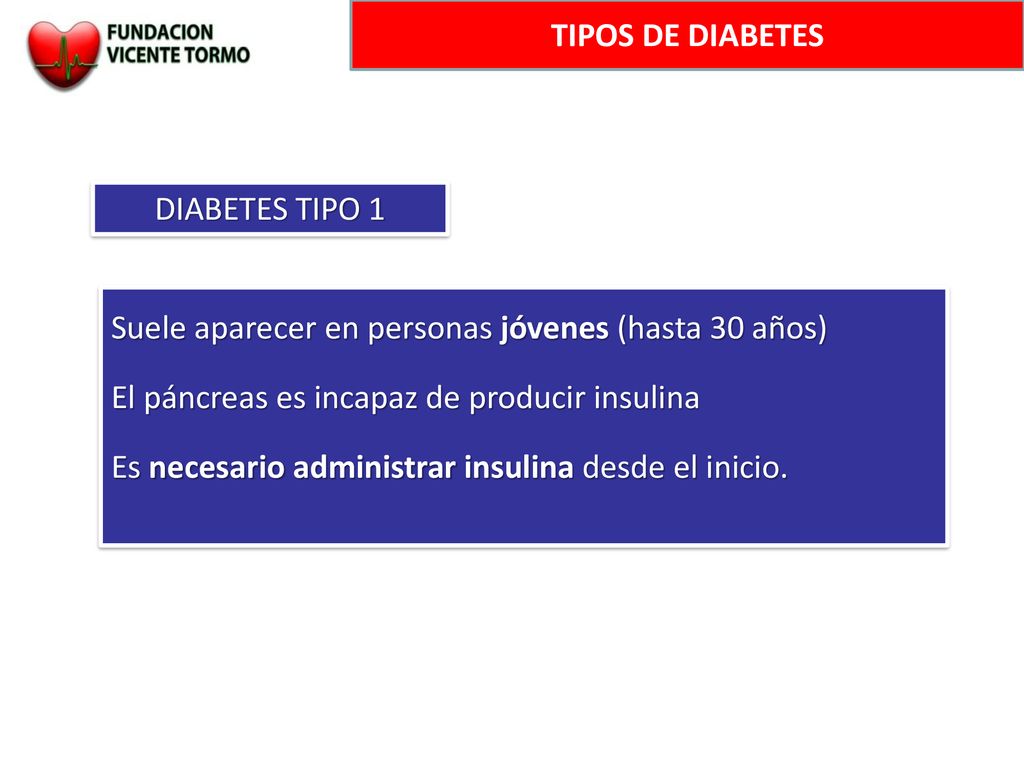 FUNDACION VICENTE TORMO

TIPOS DE DIABETES

DIABETES TIPO 1

Suele aparecer en personas jóvenes (hasta 30 años)

El páncreas es incapaz de producir insulina

Es necesario administrar insulina desde el inicio.